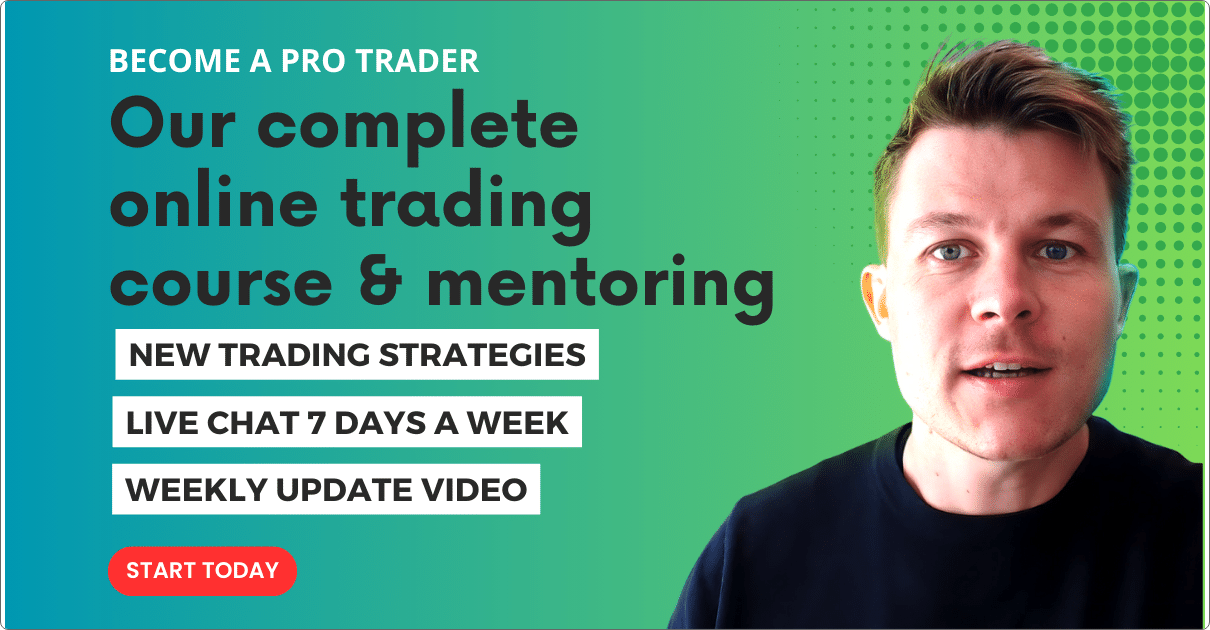 BECOME A PRO TRADER

Our complete online trading course & mentoring

NEW TRADING STRATEGIES

LIVE CHAT 7 DAYS A WEEK

WEEKLY UPDATE VIDEO

START TODAY